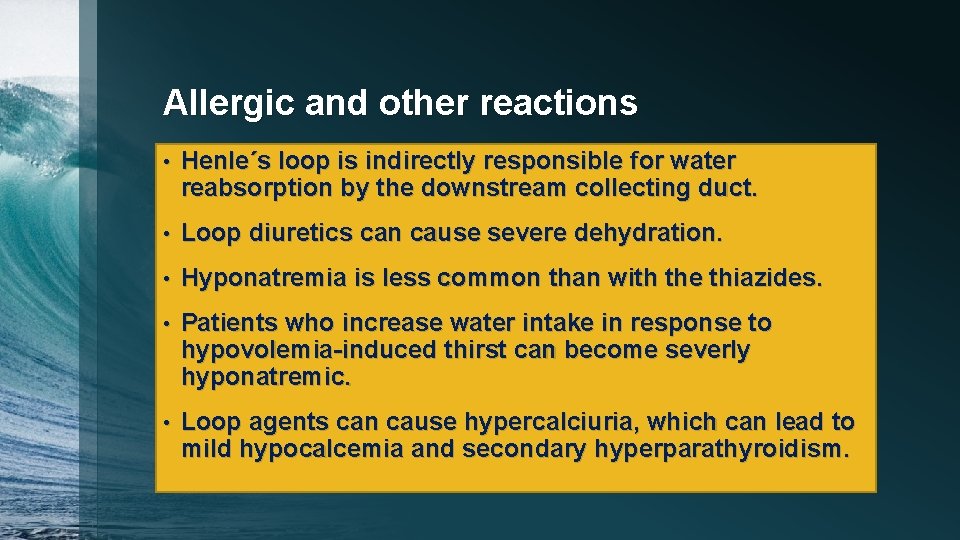 Allergic and other reactions

• Henle´s loop is indirectly responsible for water reabsorption by the downstream collecting duct.

• Loop diuretics can cause severe dehydration.

• Hyponatremia is less common than with the thiazides.

• Patients who increase water intake in response to hypovolemia-induced thirst can become severly hyponatremic.

• Loop agents can cause hypercalciuria, which can lead to mild hypocalcemia and secondary hyperparathyroidism.